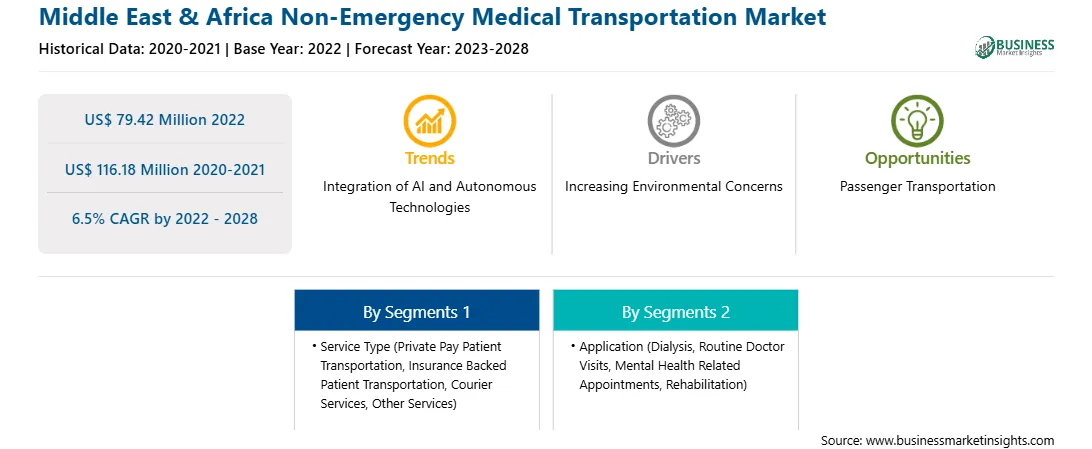 Middle East & Africa Non-Emergency Medical Transportation Market
Historical Data: 2020-2021 | Base Year: 2022 | Forecast Year: 2023-2028

BUSINESS Market Insights

US$ 79.42 Million 2022

US$ 116.18 Million 2020-2021

6.5% CAGR by 2022 - 2028

Trends
Integration of AI and Autonomous Technologies

Drivers
Increasing Environmental Concerns

Opportunities
Passenger Transportation

By Segments 1
• Service Type (Private Pay Patient Transportation, Insurance Backed Patient Transportation, Courier Services, Other Services)

By Segments 2
• Application (Dialysis, Routine Doctor Visits, Mental Health Related Appointments, Rehabilitation)

Source: www.businessmarketinsights.com